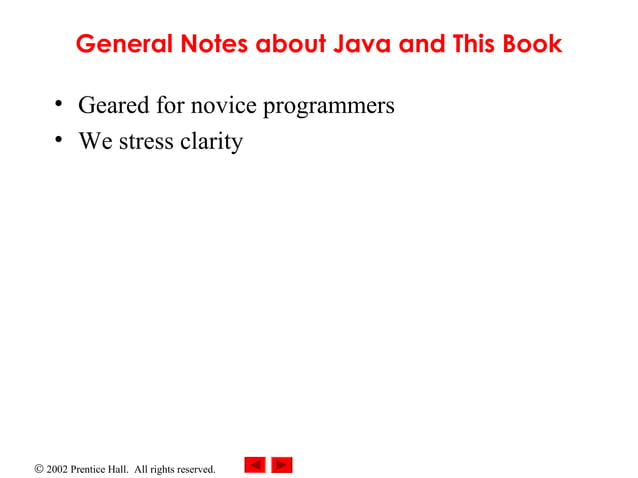 General Notes about Java and This Book

• Geared for novice programmers
• We stress clarity

© 2002 Prentice Hall. All rights reserved.